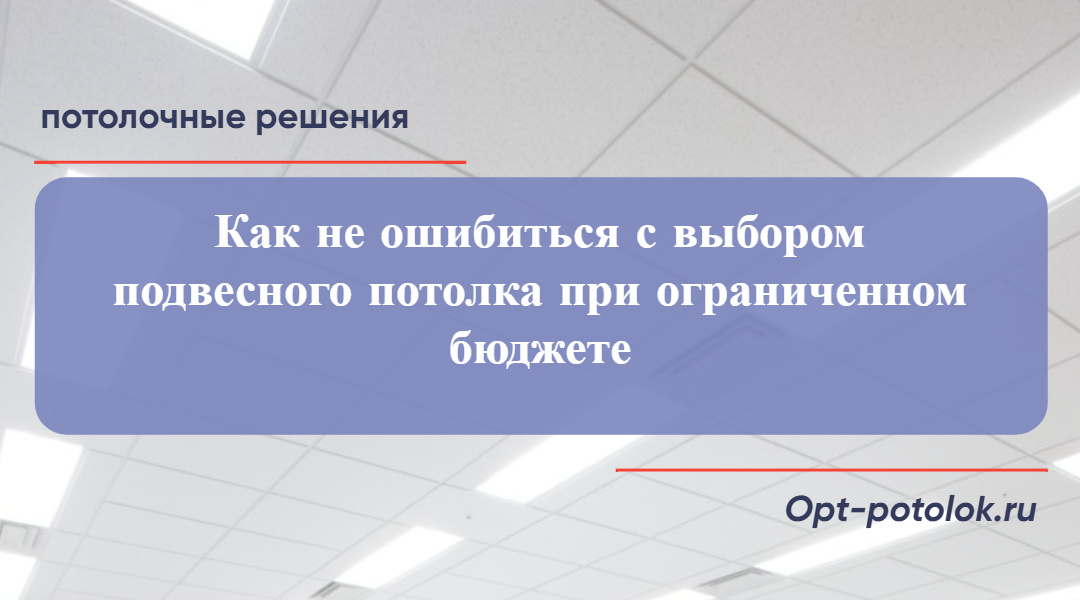 потолочные решения

Как не ошибиться с выбором подвесного потолка при ограниченном бюджете

Opt-potolok.ru